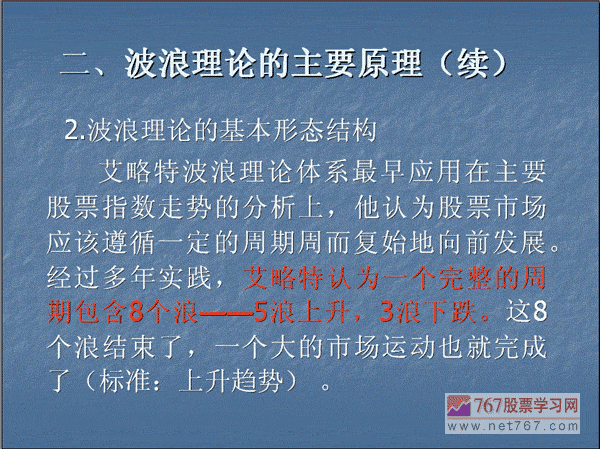 二、波浪理论的主要原理（续）

2.波浪理论的基本形态结构

艾略特波浪理论体系最早应用在主要股票指数走势的分析上，他认为股票市场应该遵循一定的周期周而复始地向前发展。经过多年实践，艾略特认为一个完整的周期包含8个浪——5浪上升，3浪下跌。这8个浪结束了，一个大的市场运动也就完成了（标准：上升趋势）。

767股票学习网
www.net767.com